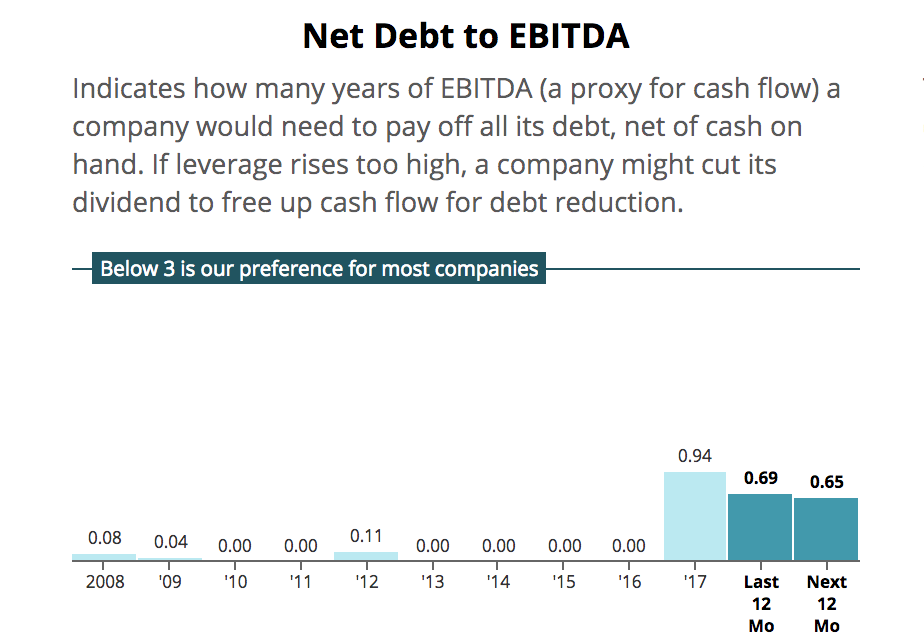 Net Debt to EBITDA

Indicates how many years of EBITDA (a proxy for cash flow) a company would need to pay off all its debt, net of cash on hand. If leverage rises too high, a company might cut its dividend to free up cash flow for debt reduction.

Below 3 is our preference for most companies

0.08 0.04 0.00 0.00 0.11 0.00 0.00 0.00 0.00 0.94 0.69 0.65

2008 '09 '10 '11 '12 '13 '14 '15 '16 '17 Last 12 Mo Next 12 Mo